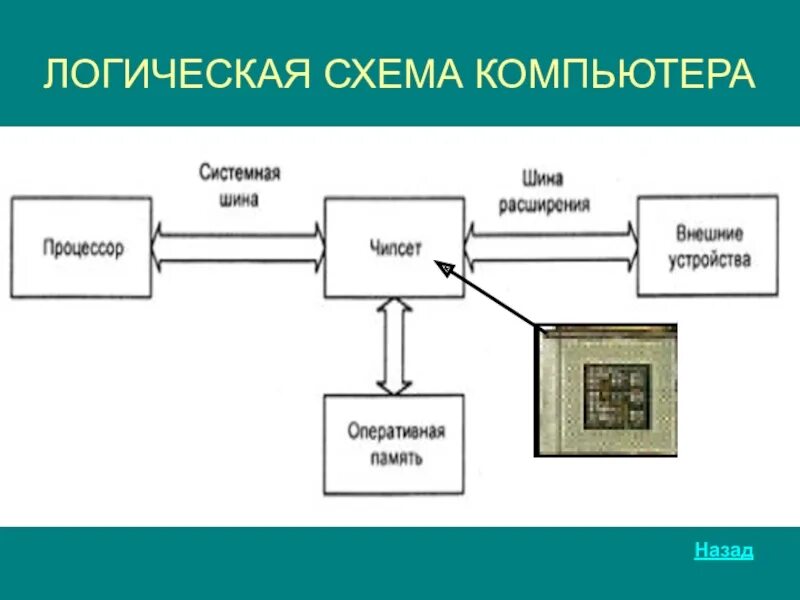 ЛОГИЧЕСКАЯ СХЕМА КОМПЬЮТЕРА

Системная шина

Шина расширения

Процессор

Чипсет

Внешние устройства

Оперативная память

Назад